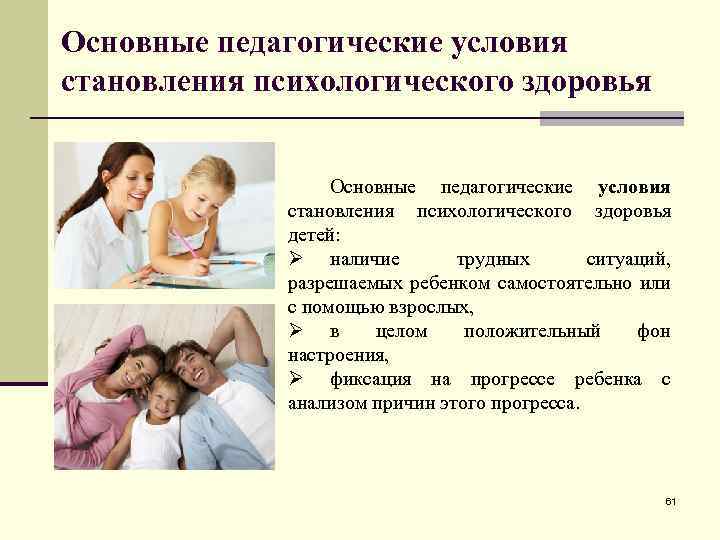 Основные педагогические условия становления психологического здоровья

Основные педагогические условия становления психологического здоровья детей:
➢ наличие трудных ситуаций, разрешаемых ребенком самостоятельно или с помощью взрослых,
➢ в целом положительный фон настроения,
➢ фиксация на прогрессе ребенка с анализом причин этого прогресса.

61